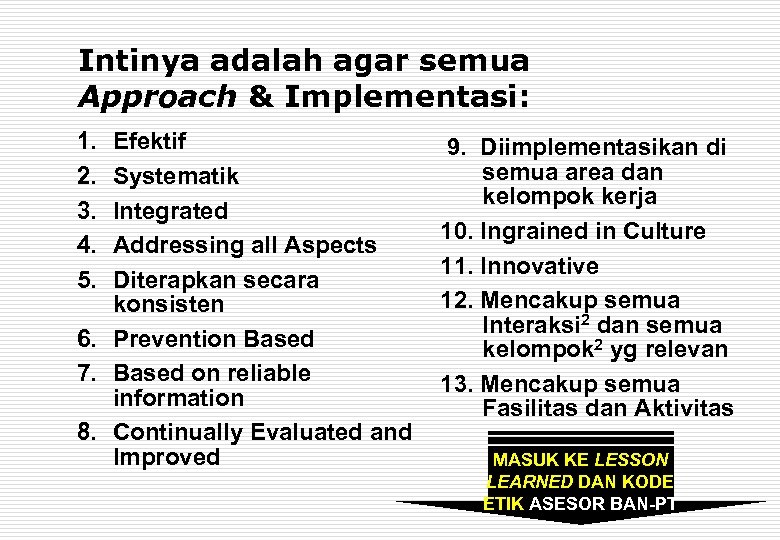 Intinya adalah agar semua Approach & Implementasi:

1. Efektif
2. Systematik
3. Integrated
4. Addressing all Aspects
5. Diterapkan secara konsisten
6. Prevention Based
7. Based on reliable information
8. Continually Evaluated and Improved

9. Diimplementasikan di semua area dan kelompok kerja
10. Ingrained in Culture
11. Innovative
12. Mencakup semua Interaksi$^2$ dan semua kelompok$^2$ yg relevan
13. Mencakup semua Fasilitas dan Aktivitas

MASUK KE LESSON LEARNED DAN KODE ETIK ASESOR BAN-PT